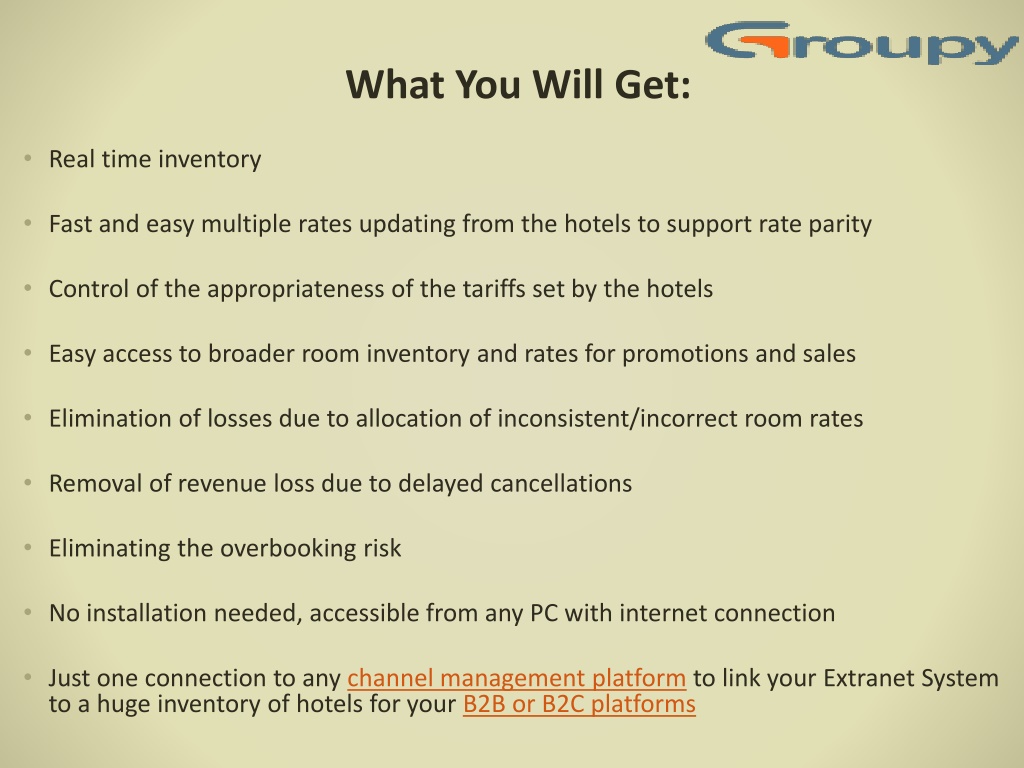 Groupy

What You Will Get:

• Real time inventory

• Fast and easy multiple rates updating from the hotels to support rate parity

• Control of the appropriateness of the tariffs set by the hotels

• Easy access to broader room inventory and rates for promotions and sales

• Elimination of losses due to allocation of inconsistent/incorrect room rates

• Removal of revenue loss due to delayed cancellations

• Eliminating the overbooking risk

• No installation needed, accessible from any PC with internet connection

• Just one connection to any channel management platform to link your Extranet System to a huge inventory of hotels for your B2B or B2C platforms